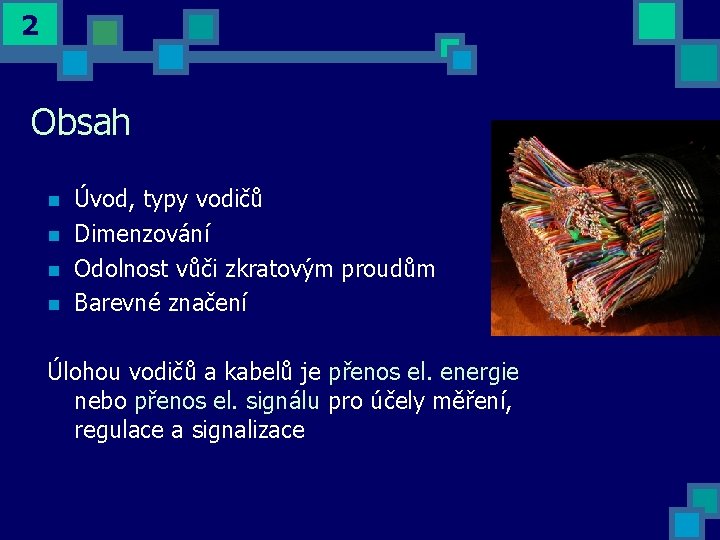 2

Obsah

- Úvod, typy vodičů
- Dimenzování
- Odolnost vůči zkratovým proudům
- Barevné značení

Úlohou vodičů a kabelů je přenos el. energie nebo přenos el. signálu pro účely měření, regulace a signalizace